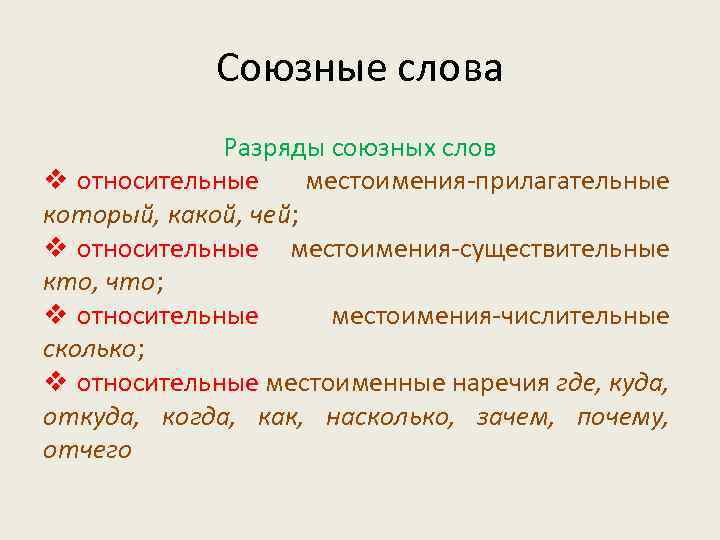 Союзные слова

Разряды союзных слов

❖ относительные местоимения-прилагательные который, какой, чей;

❖ относительные местоимения-существительные кто, что;

❖ относительные местоимения-числительные сколько;

❖ относительные местоименные наречия где, куда, откуда, когда, как, насколько, зачем, почему, отчего